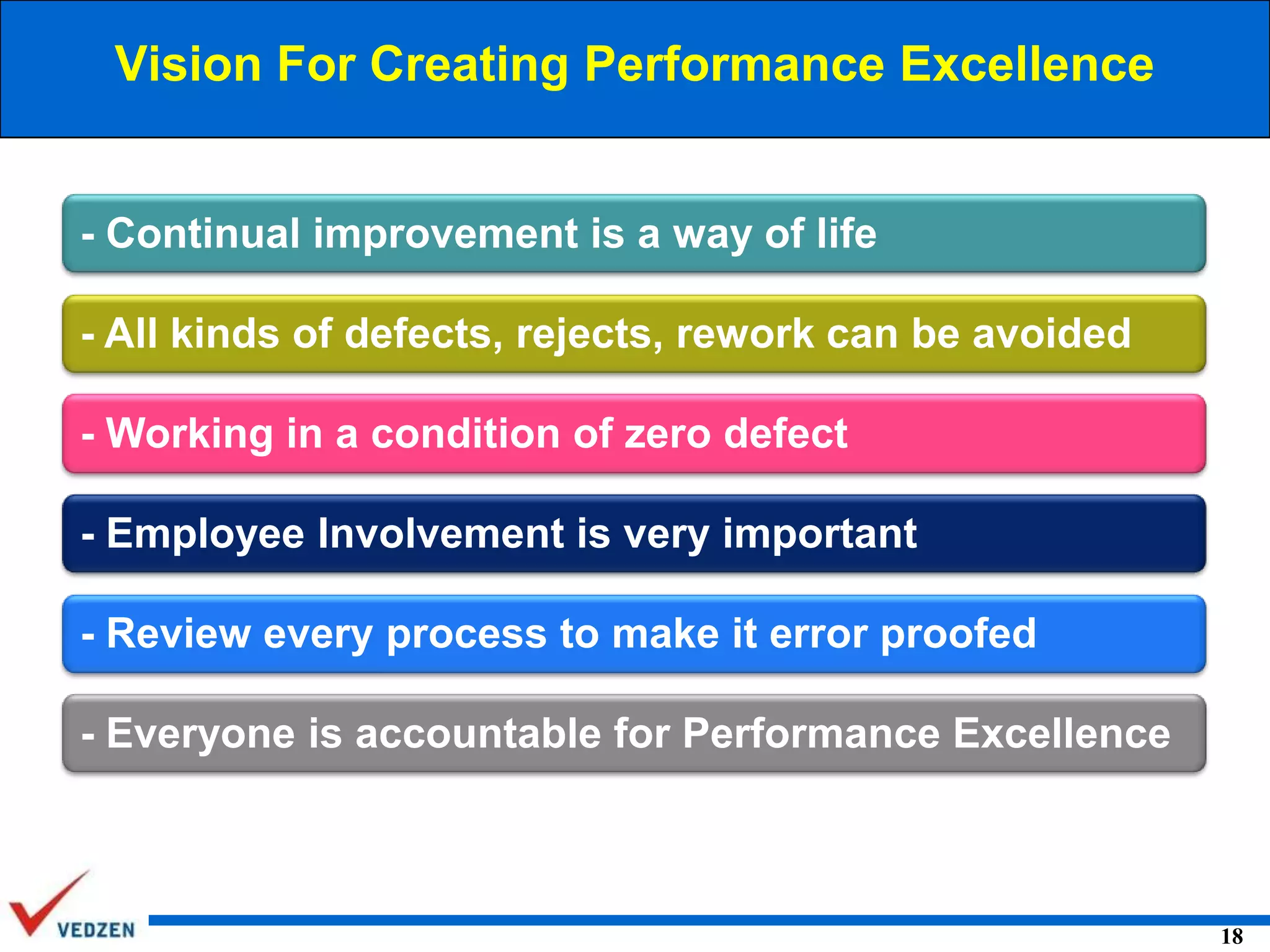 Vision For Creating Performance Excellence

- Continual improvement is a way of life

- All kinds of defects, rejects, rework can be avoided

- Working in a condition of zero defect

- Employee Involvement is very important

- Review every process to make it error proofed

- Everyone is accountable for Performance Excellence

VEDZEN

18